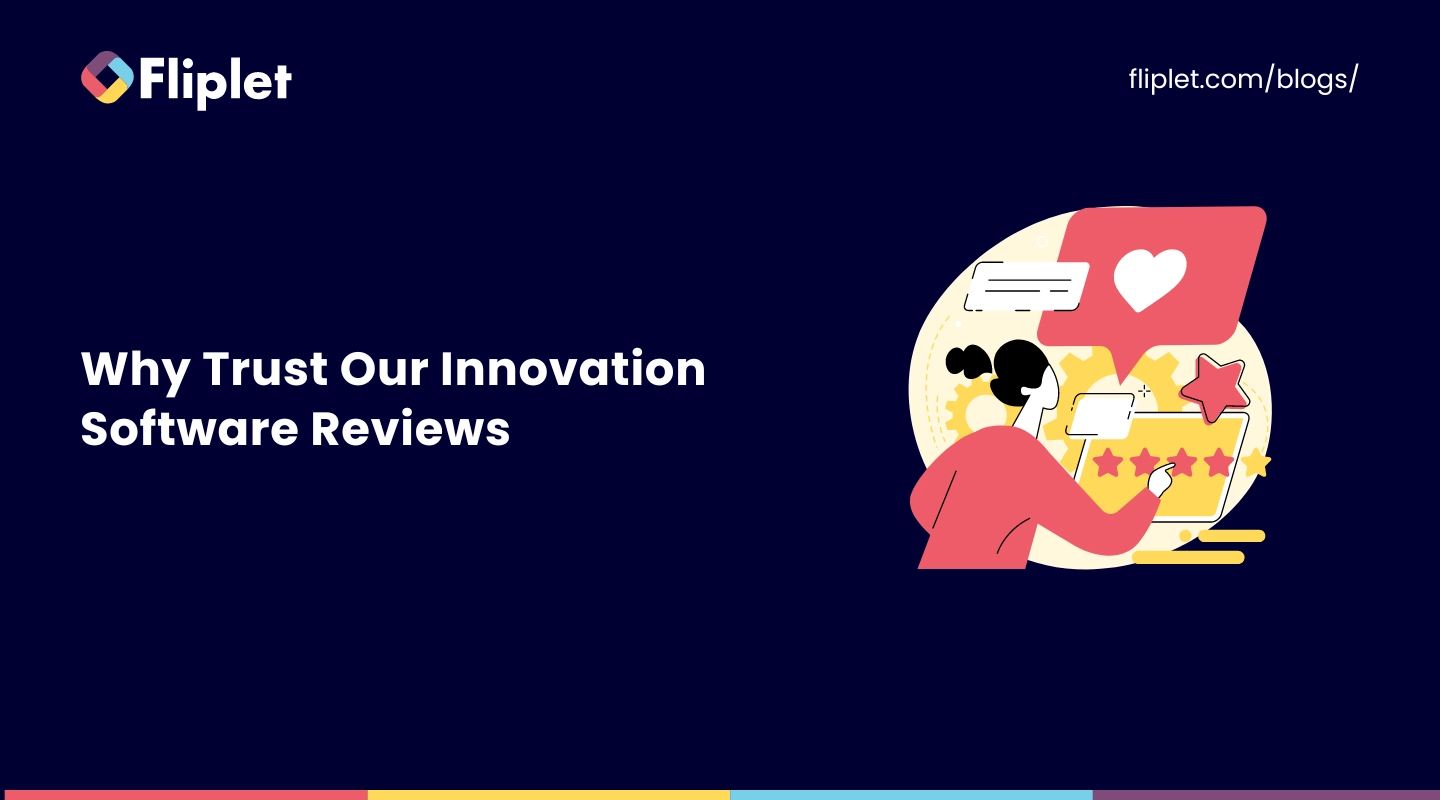 Fliplet

fliplet.com/blogs/

Why Trust Our Innovation Software Reviews